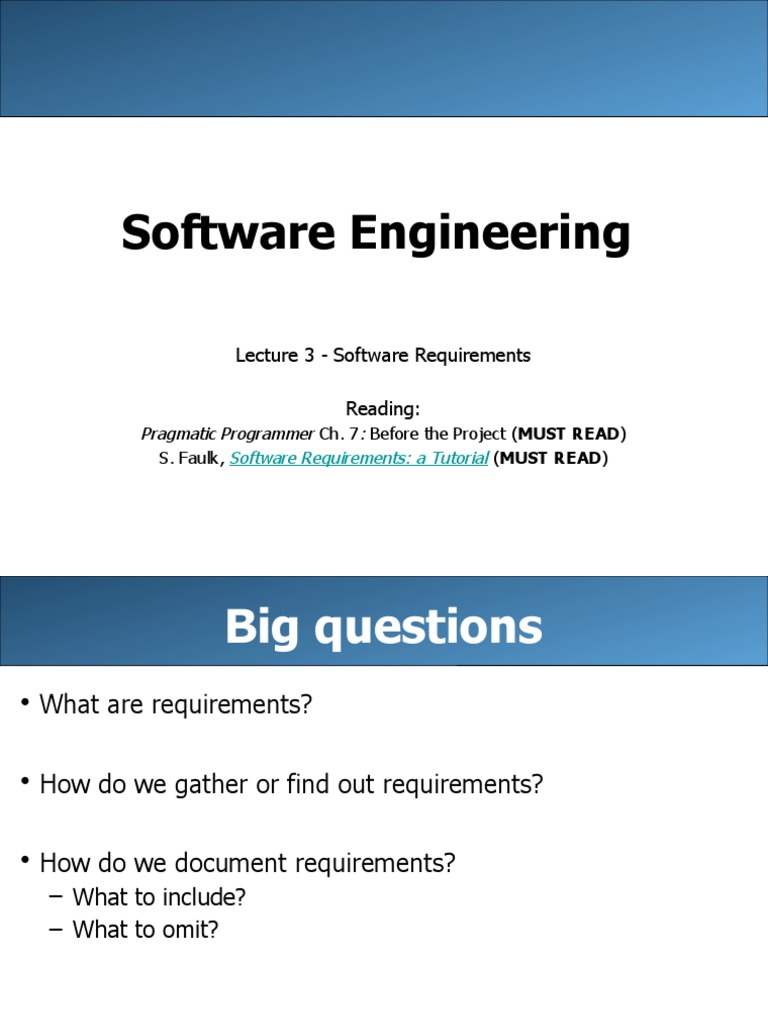 Software Engineering

Lecture 3 - Software Requirements

Reading:
Pragmatic Programmer Ch. 7: Before the Project (MUST READ)
S. Faulk, Software Requirements: a Tutorial (MUST READ)

Big questions

• What are requirements?

• How do we gather or find out requirements?

• How do we document requirements?
– What to include?
– What to omit?